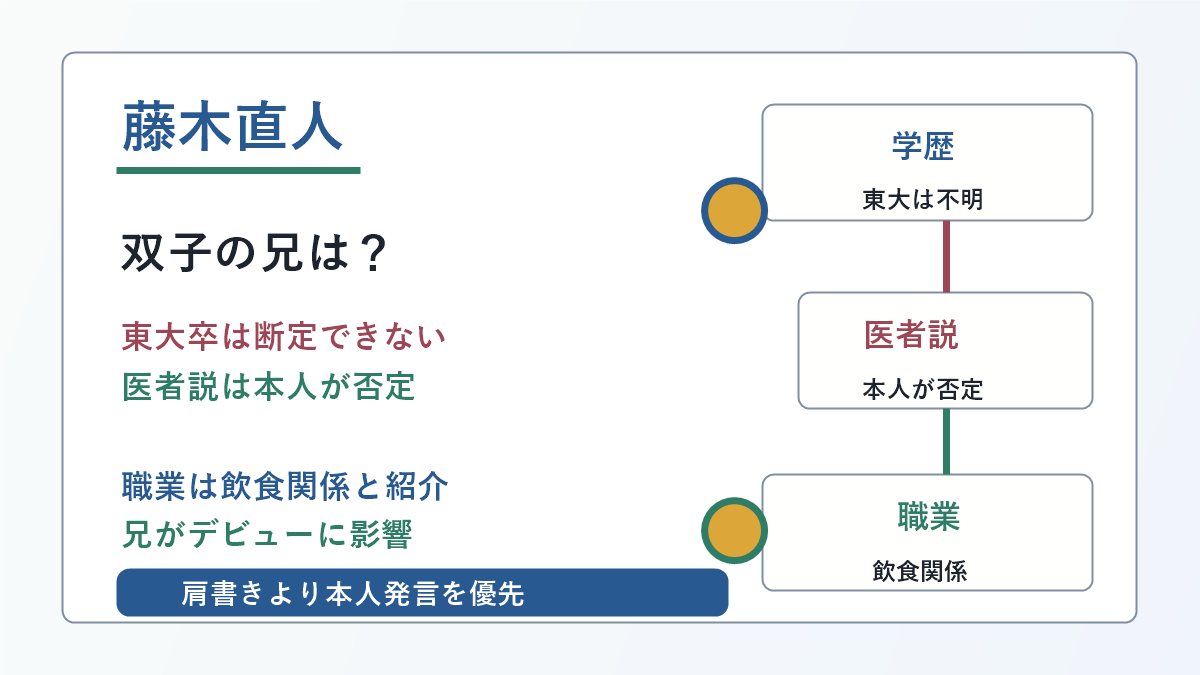 藤木直人

双子の兄は？

東大卒は断定できない
医者説は本人が否定

職業は飲食関係と紹介
兄がデビューに影響

肩書きより本人発言を優先

学歴
東大は不明

医者説
本人が否定

職業
飲食関係